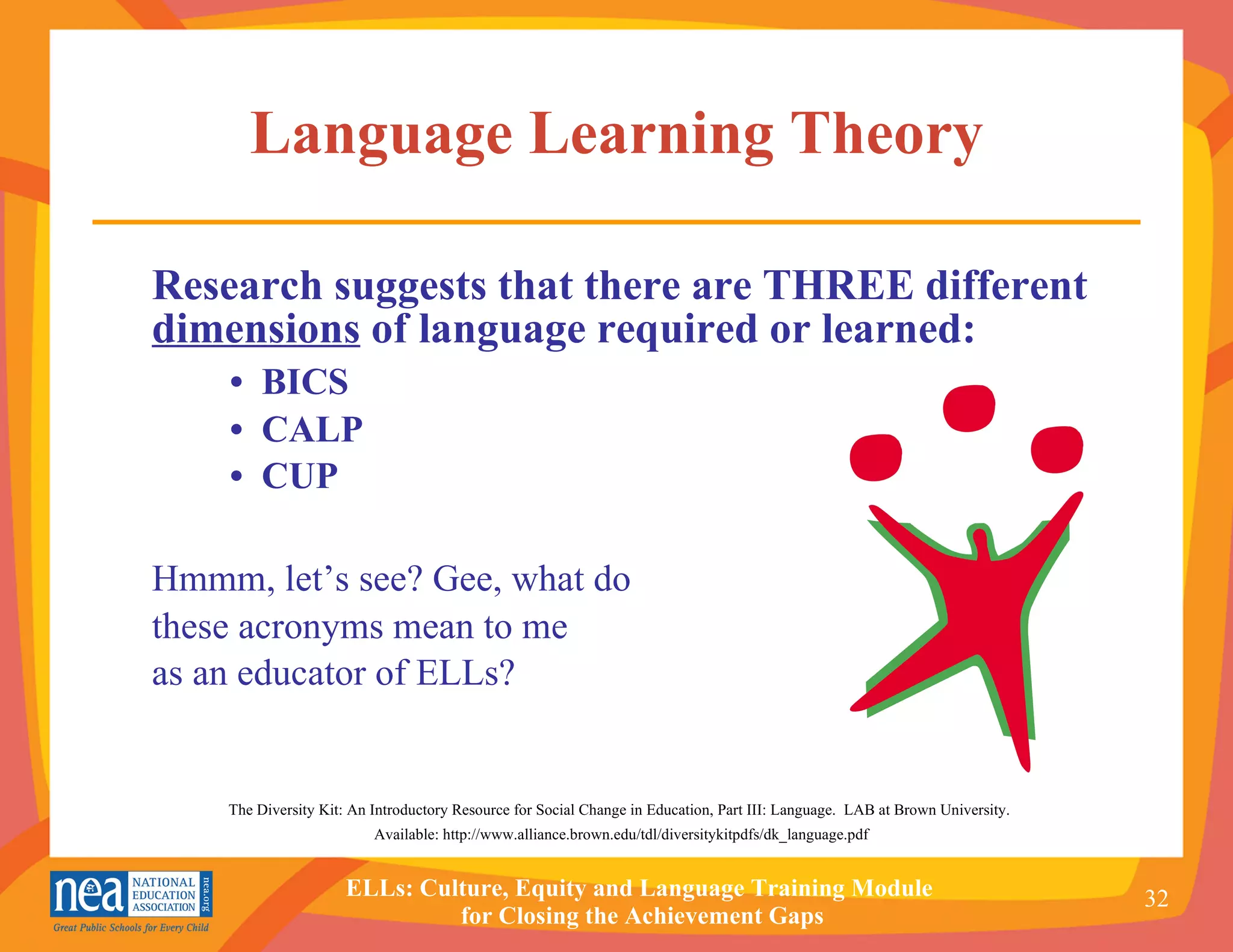 Language Learning Theory

Research suggests that there are THREE different dimensions of language required or learned:

• BICS
• CALP
• CUP

Hmmm, let's see? Gee, what do these acronyms mean to me as an educator of ELLs?

The Diversity Kit: An Introductory Resource for Social Change in Education, Part III: Language. LAB at Brown University. Available: http://www.alliance.brown.edu/tdl/diversitykitpdfs/dk_language.pdf

nea NATIONAL EDUCATION ASSOCIATION nea.org
Great Public Schools for Every Child

ELLs: Culture, Equity and Language Training Module for Closing the Achievement Gaps

32